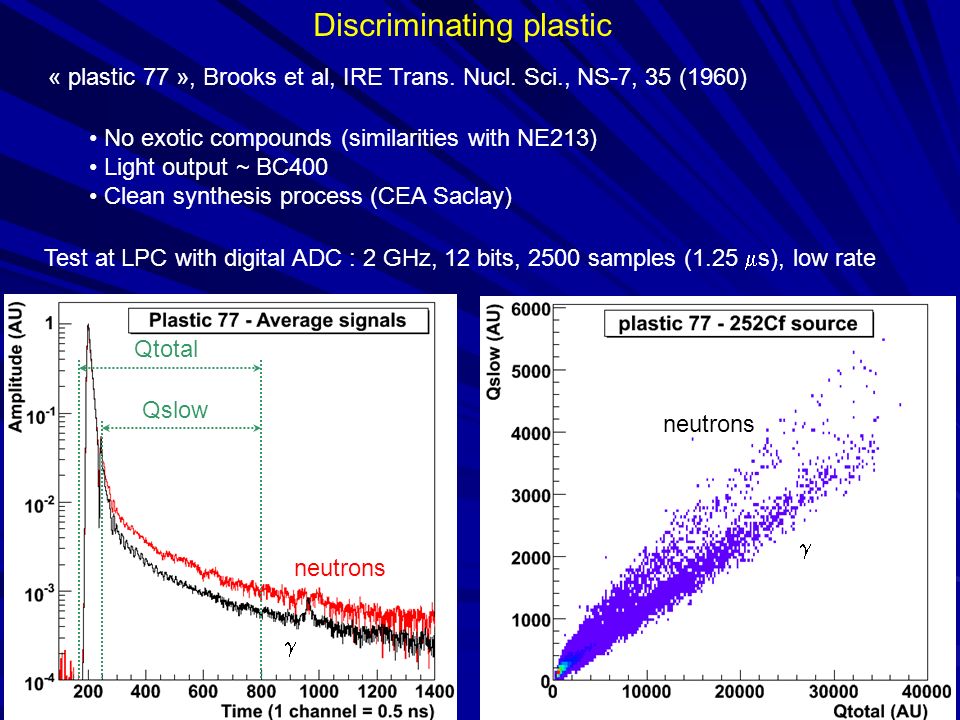 Discriminating plastic

« plastic 77 », Brooks et al, IRE Trans. Nucl. Sci., NS-7, 35 (1960)

• No exotic compounds (similarities with NE213)
• Light output ~ BC400
• Clean synthesis process (CEA Saclay)

Test at LPC with digital ADC : 2 GHz, 12 bits, 2500 samples (1.25 $\mu$s), low rate

Plastic 77 - Average signals

Amplitude (AU)

1

$10^{-1}$

$10^{-2}$

$10^{-3}$

$10^{-4}$

Qtotal

Qslow

neutrons

$\gamma$

200 400 600 800 1000 1200 1400

Time (1 channel = 0.5 ns)

plastic 77 - 252Cf source

Qslow (AU)

6000

5000

4000

3000

2000

1000

0

neutrons

$\gamma$

0 10000 20000 30000 40000

Qtotal (AU)